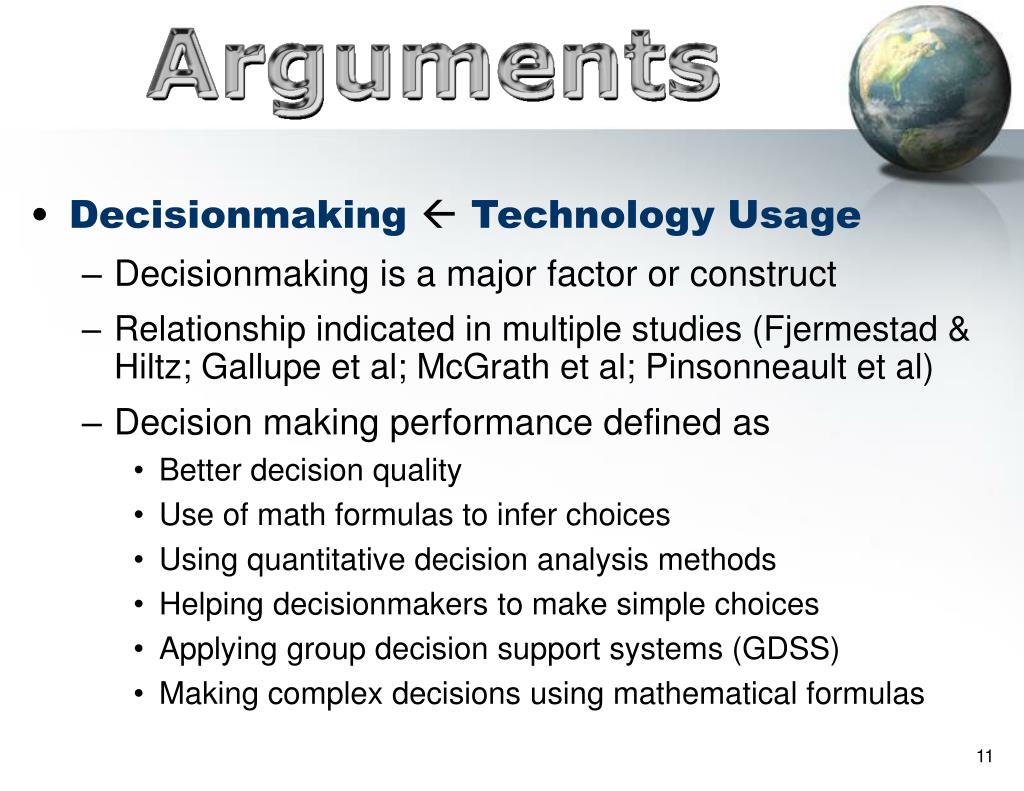 Arguments

• Decisionmaking ← Technology Usage
– Decisionmaking is a major factor or construct
– Relationship indicated in multiple studies (Fjermestad & Hiltz; Gallupe et al; McGrath et al; Pinsonneault et al)
– Decision making performance defined as
• Better decision quality
• Use of math formulas to infer choices
• Using quantitative decision analysis methods
• Helping decisionmakers to make simple choices
• Applying group decision support systems (GDSS)
• Making complex decisions using mathematical formulas

11